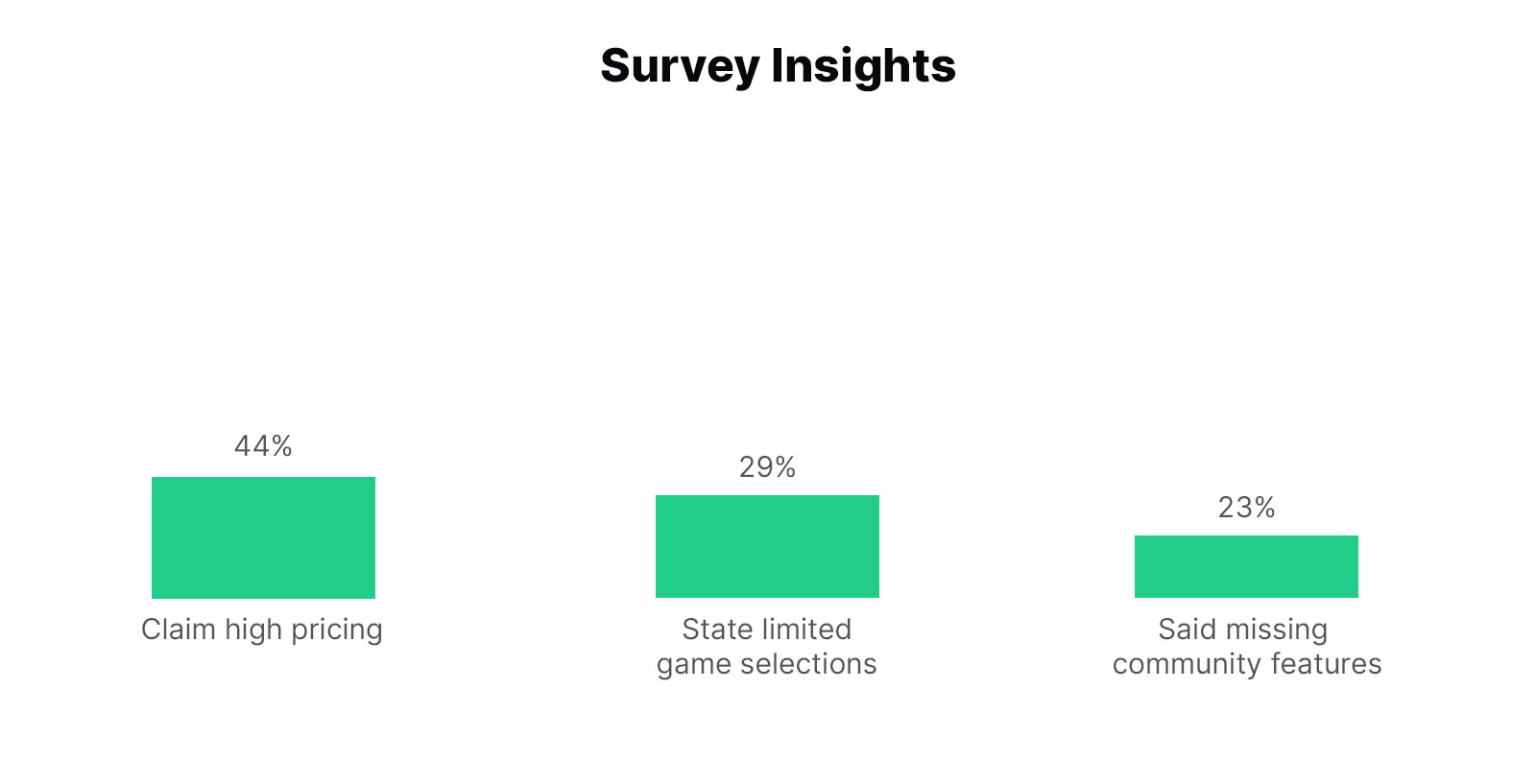 Survey Insights

44%

Claim high pricing

29%

State limited game selections

23%

Said missing community features